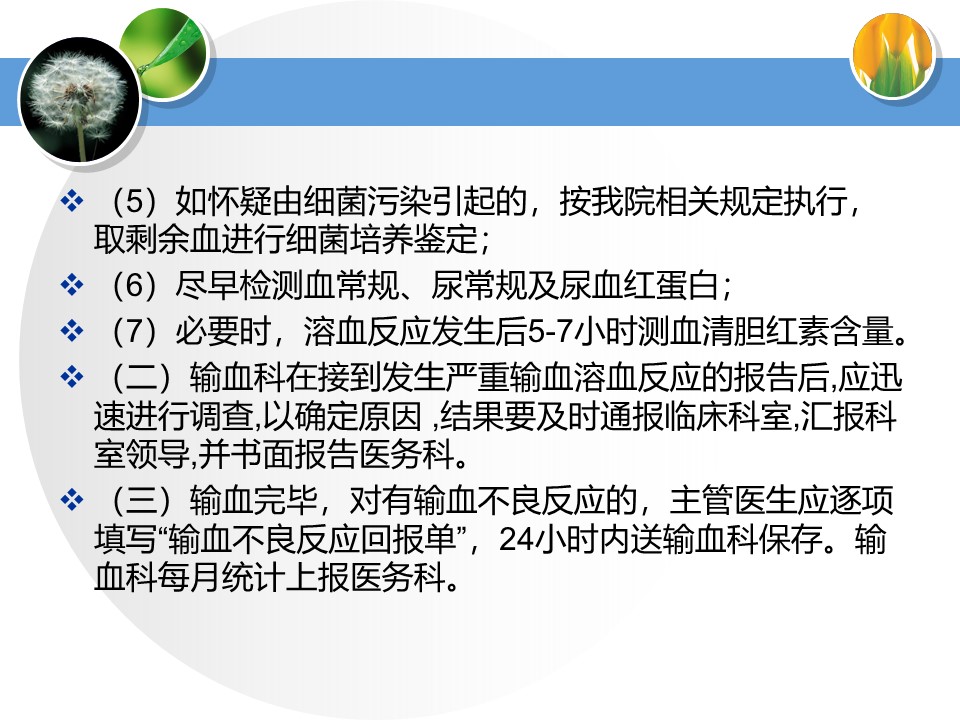 ❖ （5）如怀疑由细菌污染引起的，按我院相关规定执行，取剩余血进行细菌培养鉴定；

❖ （6）尽早检测血常规、尿常规及尿血红蛋白；

❖ （7）必要时，溶血反应发生后5-7小时测血清胆红素含量。

❖ （二）输血科在接到发生严重输血溶血反应的报告后,应迅速进行调查,以确定原因 ,结果要及时通报临床科室,汇报科室领导,并书面报告医务科。

❖ （三）输血完毕，对有输血不良反应的，主管医生应逐项填写“输血不良反应回报单”，24小时内送输血科保存。输血科每月统计上报医务科。